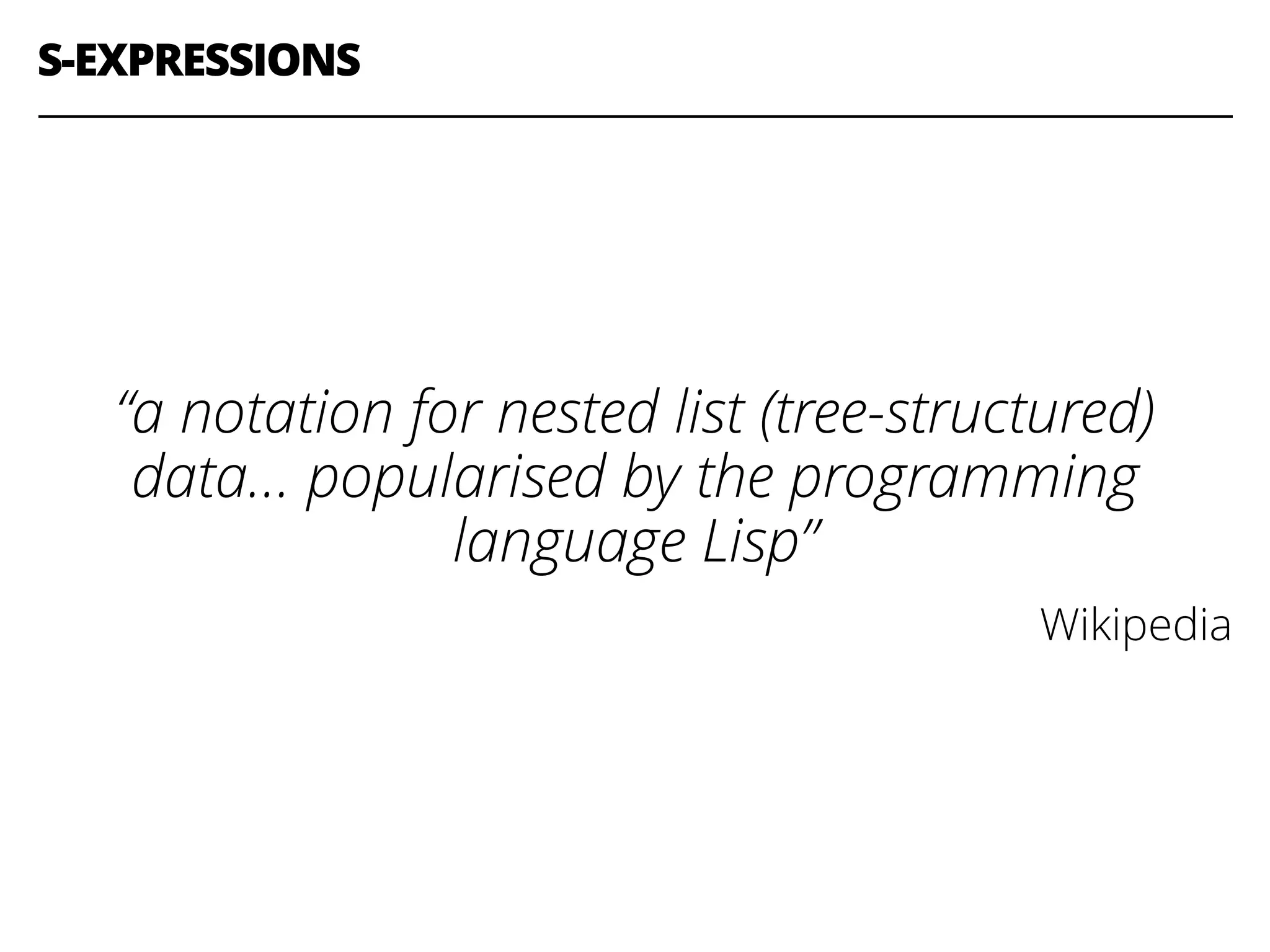 S-EXPRESSIONS

“a notation for nested list (tree-structured) data… popularised by the programming language Lisp”

Wikipedia